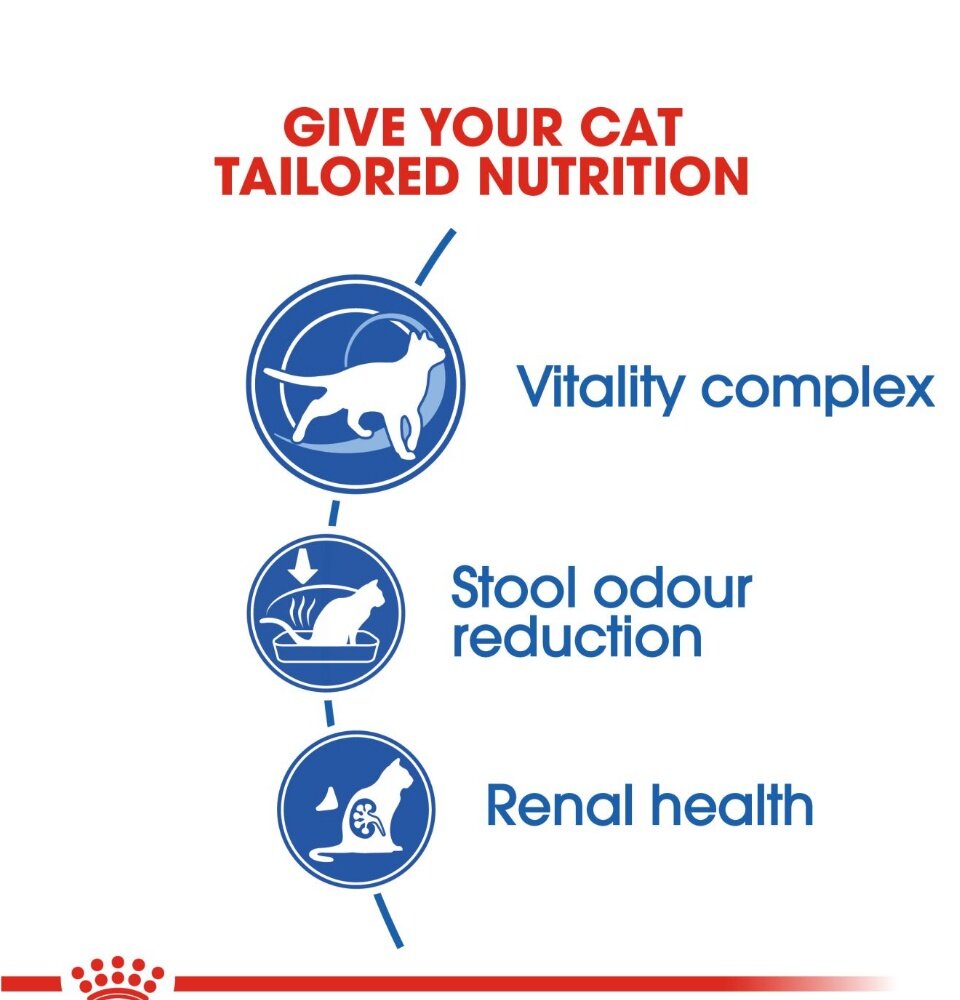 GIVE YOUR CAT TAILORED NUTRITION

Vitality complex

Stool odour reduction

Renal health